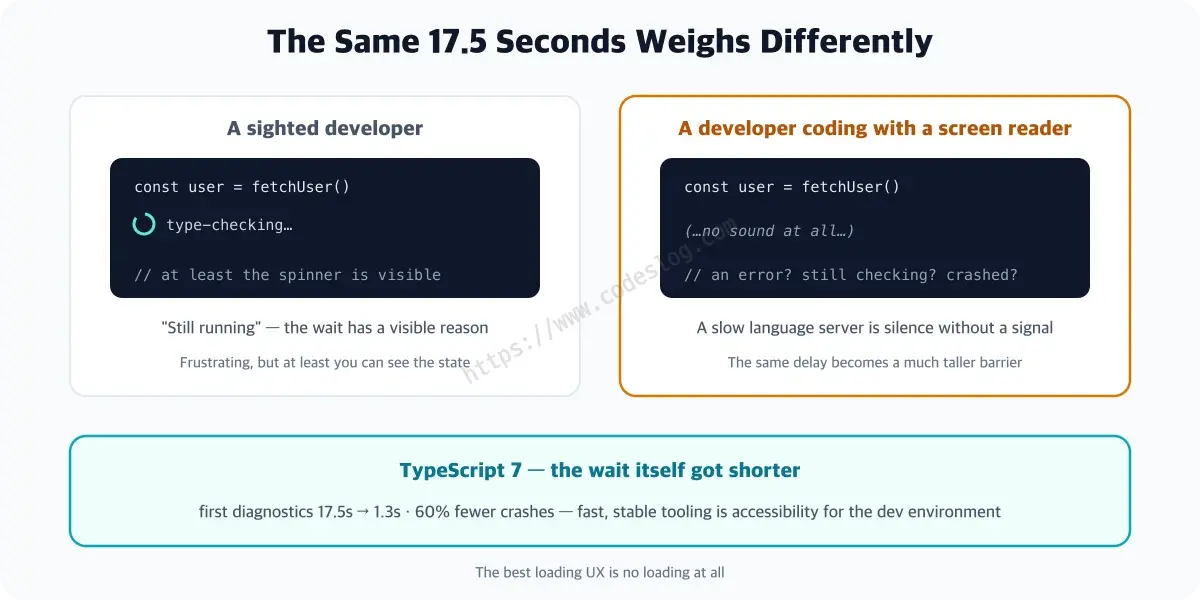 The Same 17.5 Seconds Weighs Differently

A sighted developer

const user = fetchUser()

type-checking…

// at least the spinner is visible

"Still running" — the wait has a visible reason

Frustrating, but at least you can see the state

A developer coding with a screen reader

const user = fetchUser()

(…no sound at all…)

// an error? still checking? crashed?

A slow language server is silence without a signal

The same delay becomes a much taller barrier

https://www.codeslog.com

TypeScript 7 — the wait itself got shorter

first diagnostics 17.5s → 1.3s · 60% fewer crashes — fast, stable tooling is accessibility for the dev environment

The best loading UX is no loading at all